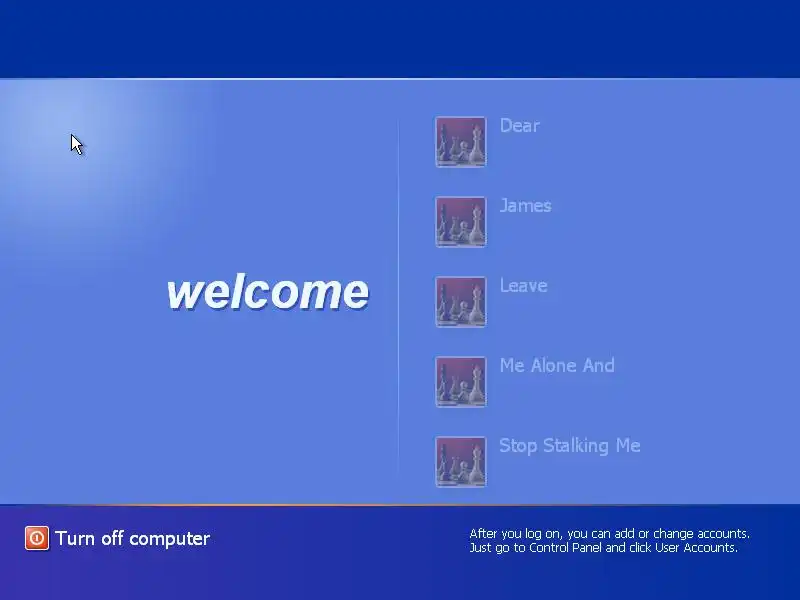 welcome

Dear

James

Leave

Me Alone And

Stop Stalking Me

Turn off computer

After you log on, you can add or change accounts. Just go to Control Panel and click User Accounts.